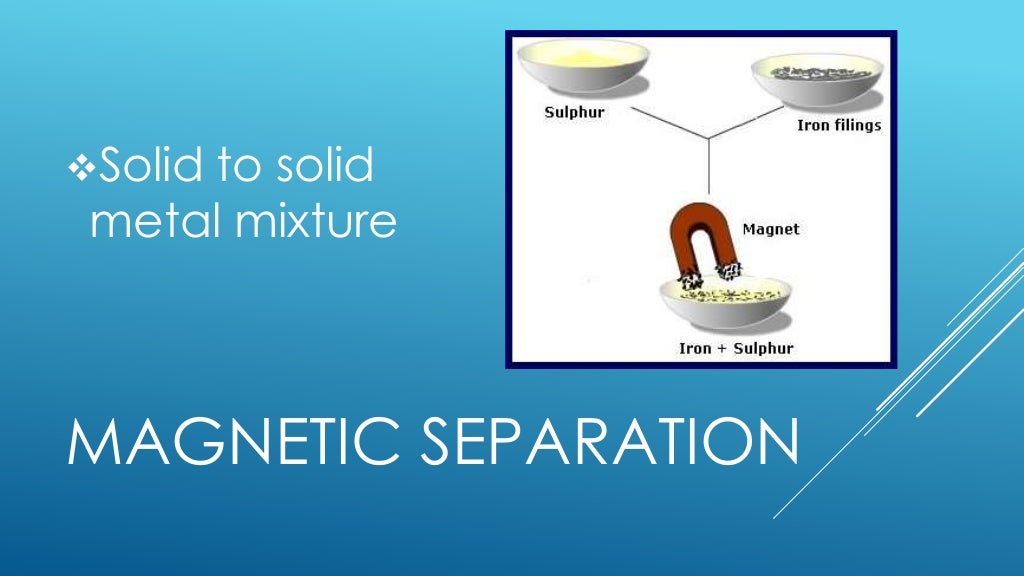 ❖Solid to solid metal mixture

Sulphur

Iron filings

Magnet

Iron + Sulphur

MAGNETIC SEPARATION